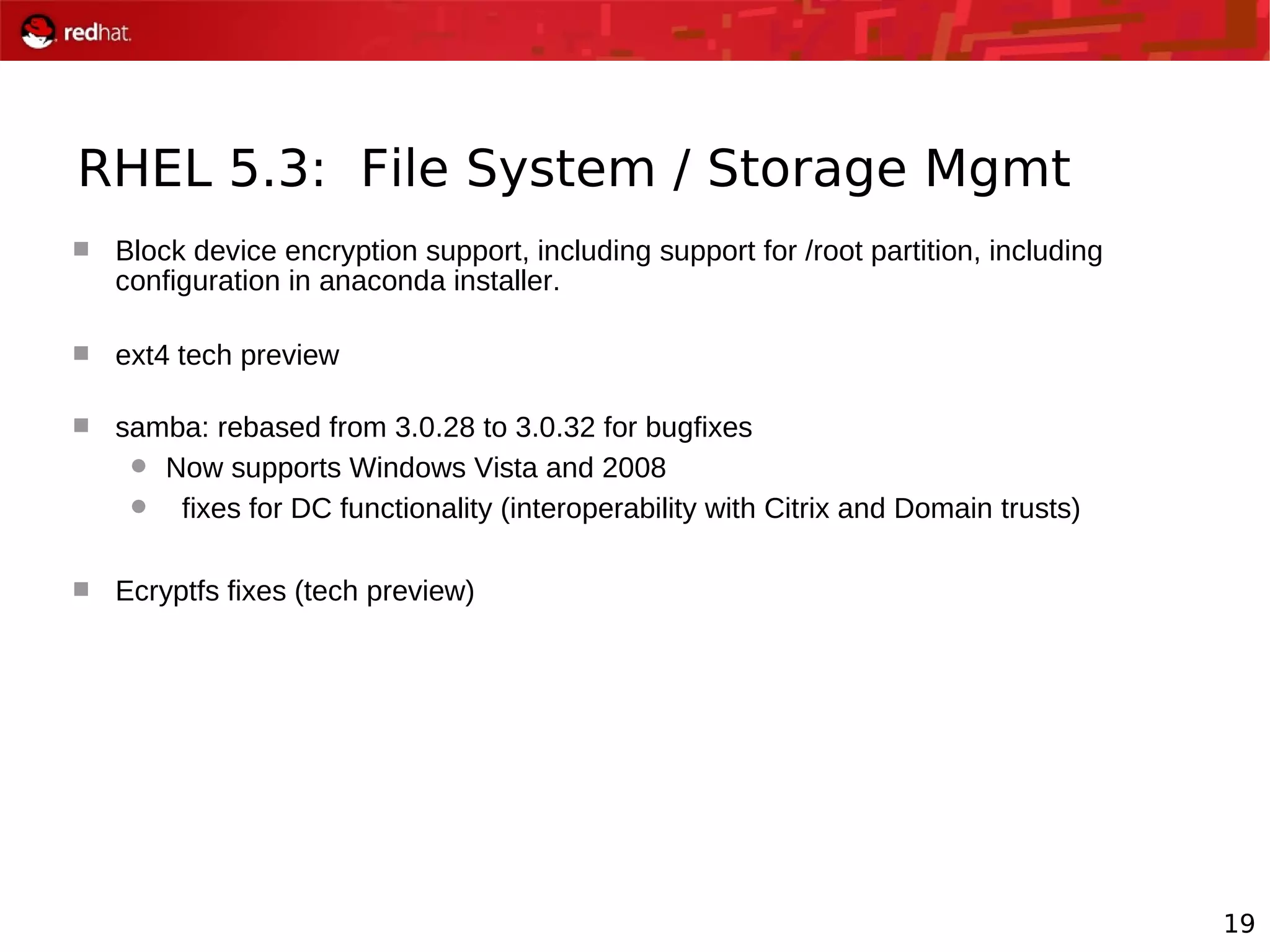 redhat.

RHEL 5.3: File System / Storage Mgmt

Block device encryption support, including support for /root partition, including configuration in anaconda installer.

ext4 tech preview

samba: rebased from 3.0.28 to 3.0.32 for bugfixes

Now supports Windows Vista and 2008

fixes for DC functionality (interoperability with Citrix and Domain trusts)

Ecryptfs fixes (tech preview)

19